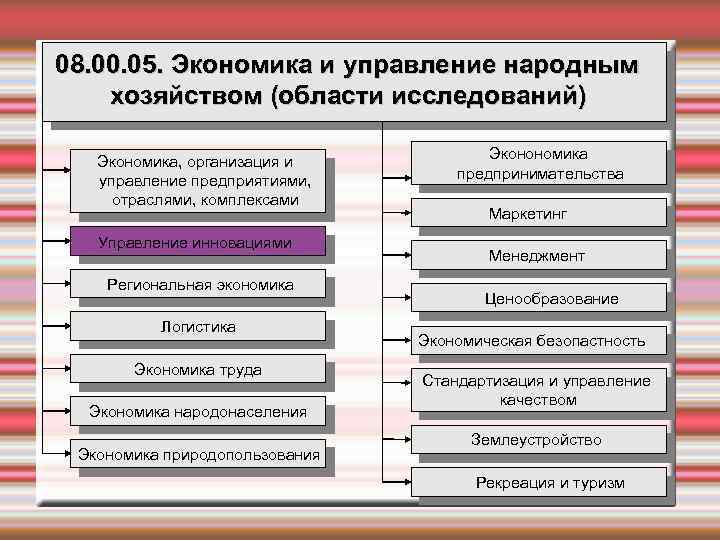 08.00.05. Экономика и управление народным хозяйством (области исследований)

Экономика, организация и управление предприятиями, отраслями, комплексами

Управление инновациями

Региональная экономика

Логистика

Экономика труда

Экономика народонаселения

Экономика природопользования

Эконономика предпринимательства

Маркетинг

Менеджмент

Ценообразование

Экономическая безопастность

Стандартизация и управление качеством

Землеустройство

Рекреация и туризм